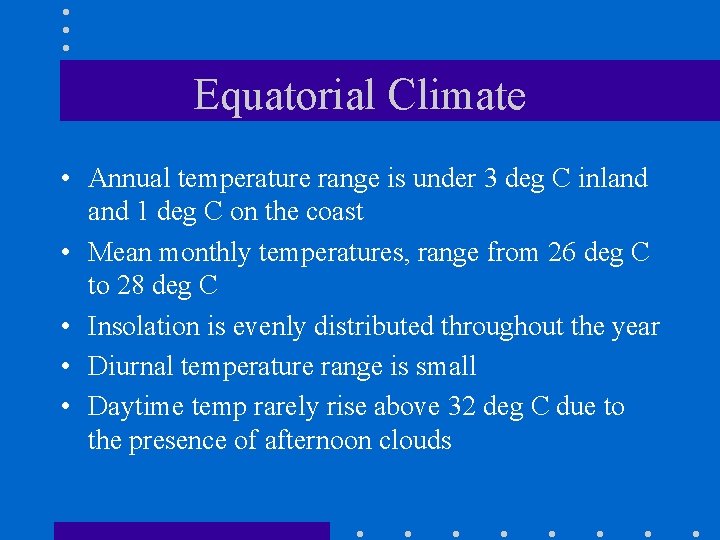 Equatorial Climate

• Annual temperature range is under 3 deg C inland and 1 deg C on the coast
• Mean monthly temperatures, range from 26 deg C to 28 deg C
• Insolation is evenly distributed throughout the year
• Diurnal temperature range is small
• Daytime temp rarely rise above 32 deg C due to the presence of afternoon clouds